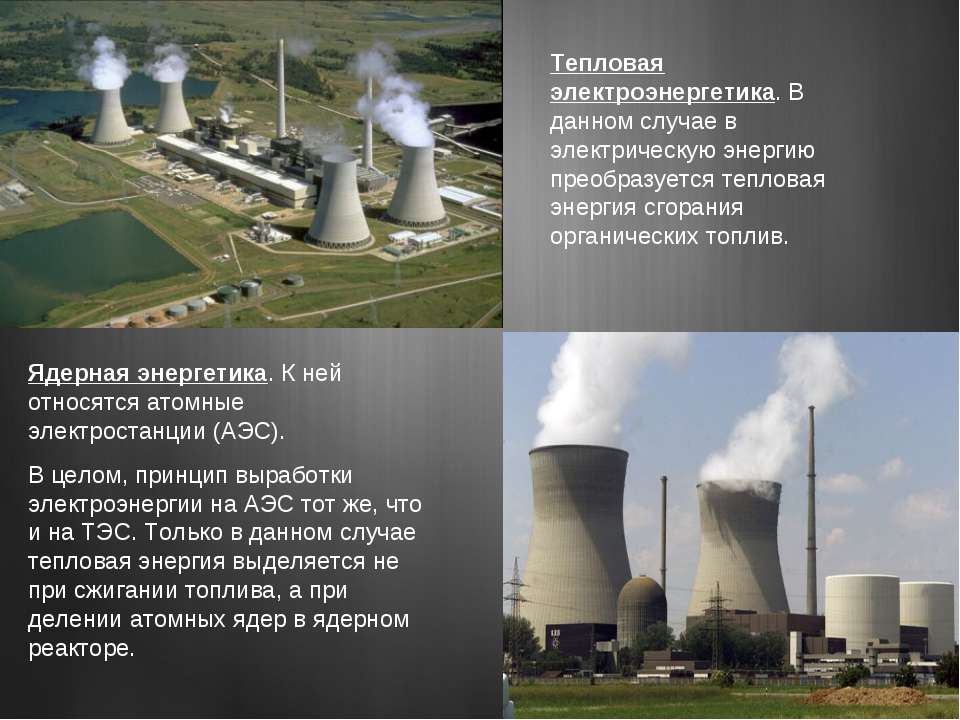 Тепловая электроэнергетика. В данном случае в электрическую энергию преобразуется тепловая энергия сгорания органических топлив.

Ядерная энергетика. К ней относятся атомные электростанции (АЭС).

В целом, принцип выработки электроэнергии на АЭС тот же, что и на ТЭС. Только в данном случае тепловая энергия выделяется не при сжигании топлива, а при делении атомных ядер в ядерном реакторе.